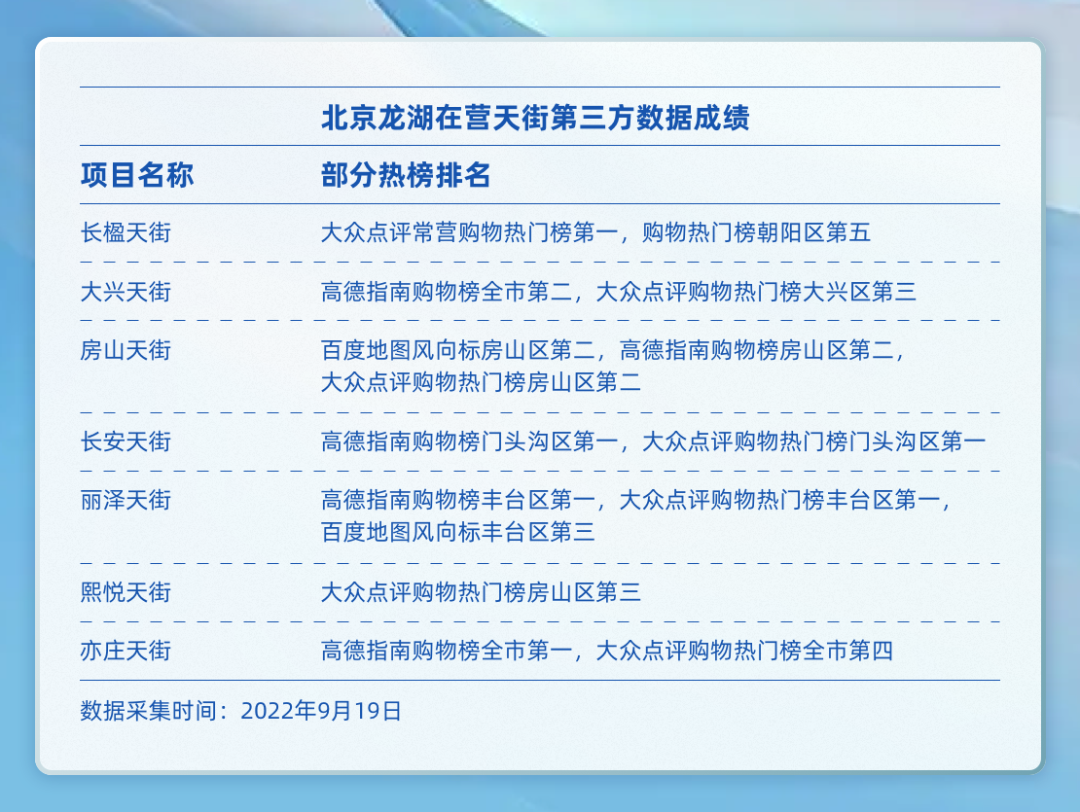 北京龙湖在营天街第三方数据成绩

| 项目名称 | 部分热榜排名 |
|---|---|
| 长楹天街 | 大众点评常营购物热门榜第一，购物热门榜朝阳区第五 |
| 大兴天街 | 高德指南购物榜全市第二，大众点评购物热门榜大兴区第三 |
| 房山天街 | 百度地图风向标房山区第二，高德指南购物榜房山区第二，大众点评购物热门榜房山区第二 |
| 长安天街 | 高德指南购物榜门头沟区第一，大众点评购物热门榜门头沟区第一 |
| 丽泽天街 | 高德指南购物榜丰台区第一，大众点评购物热门榜丰台区第一，百度地图风向标丰台区第三 |
| 熙悦天街 | 大众点评购物热门榜房山区第三 |
| 亦庄天街 | 高德指南购物榜全市第一，大众点评购物热门榜全市第四 |

数据采集时间：2022年9月19日